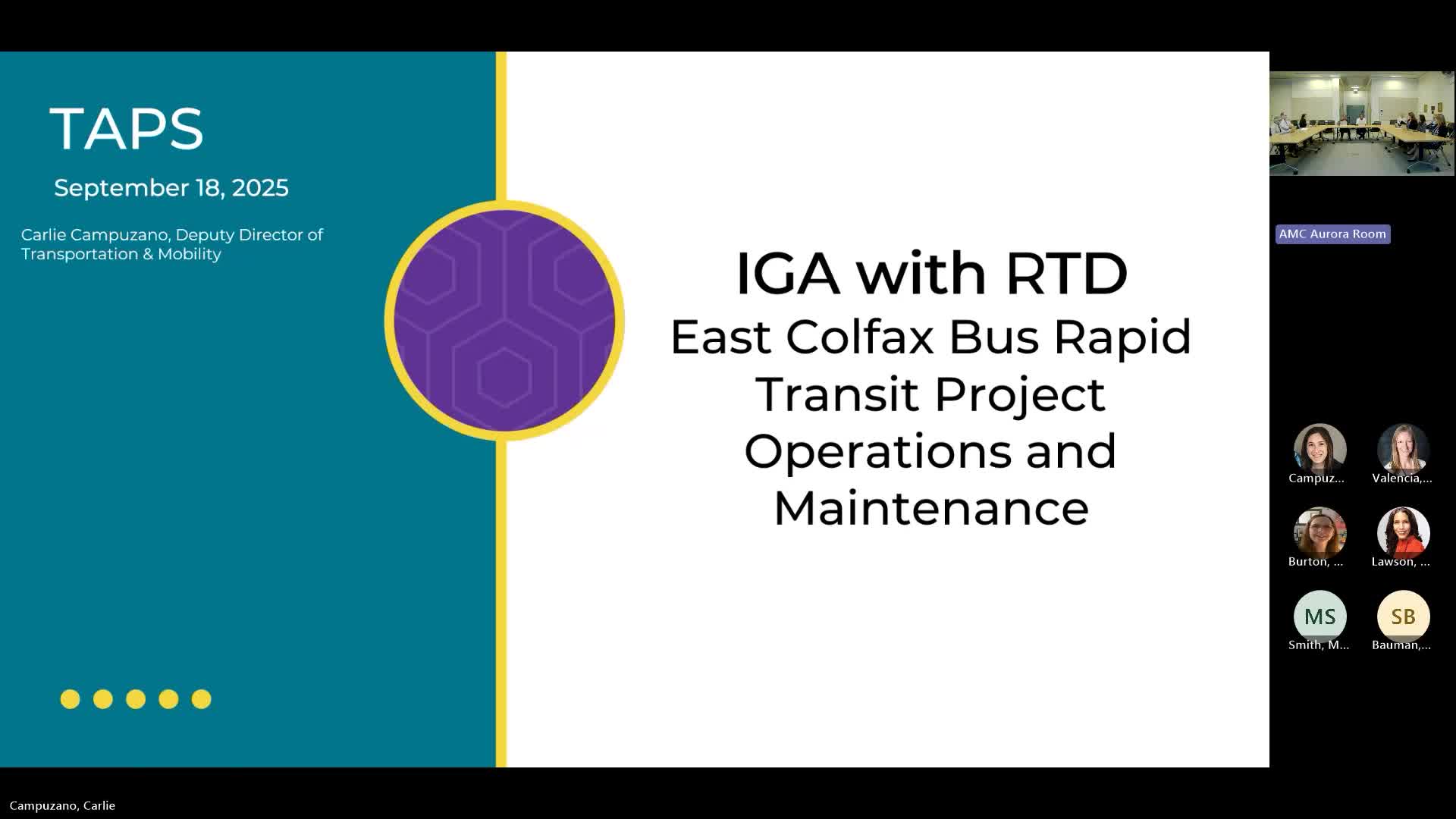 TAPS

September 18, 2025

Carlie Campuzano, Deputy Director of Transportation & Mobility

IGA with RTD
East Colfax Bus Rapid Transit Project Operations and Maintenance

AMC Aurora Room

Campuz...
Valencia,...
Burton, ...
Lawson, ...
MS
Smith, M...
SB
Bauman,...

Campuzano, Carlie